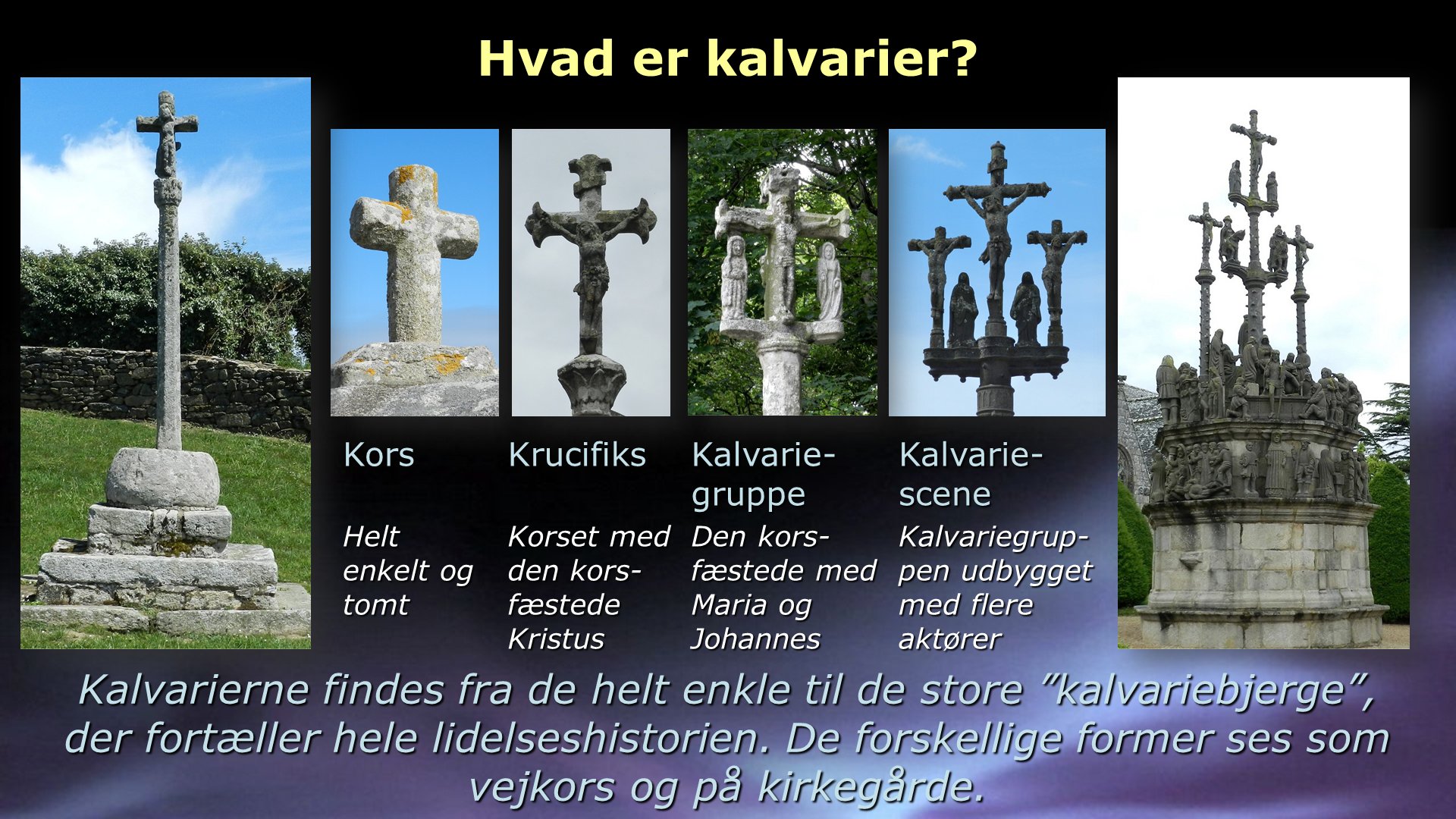 Hvad er kalvarier?

Kors

Helt enkelt og tomt

Krucifiks

Korset med den korsfæstede Kristus

Kalvariegruppe

Den korsfæstede med Maria og Johannes

Kalvariescene

Kalvariegruppen udbygget med flere aktører

Kalvarierne findes fra de helt enkle til de store ”kalvariebjerge”, der fortæller hele lidelseshistorien. De forskellige former ses som vejkors og på kirkegårde.